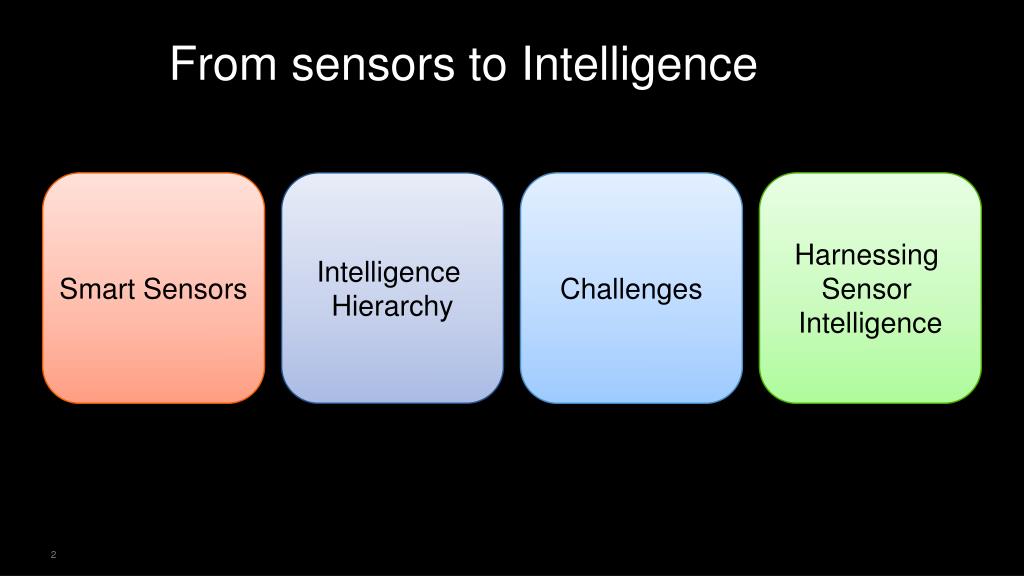 From sensors to Intelligence

Smart Sensors

Intelligence Hierarchy

Challenges

Harnessing Sensor Intelligence

2